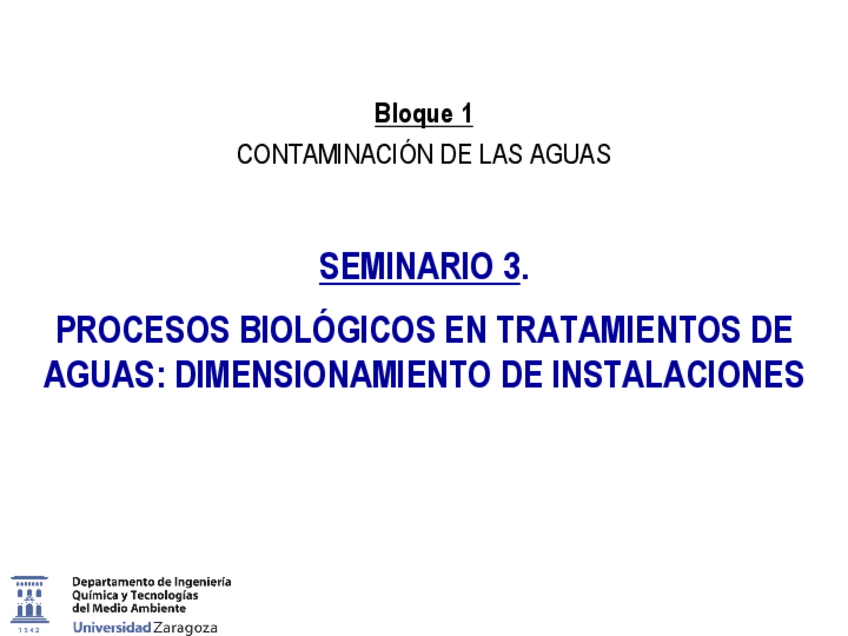 Bloque 1

CONTAMINACIÓN DE LAS AGUAS

SEMINARIO 3.

PROCESOS BIOLÓGICOS EN TRATAMIENTOS DE AGUAS: DIMENSIONAMIENTO DE INSTALACIONES

1542

Departamento de Ingeniería Química y Tecnologías del Medio Ambiente

Universidad Zaragoza